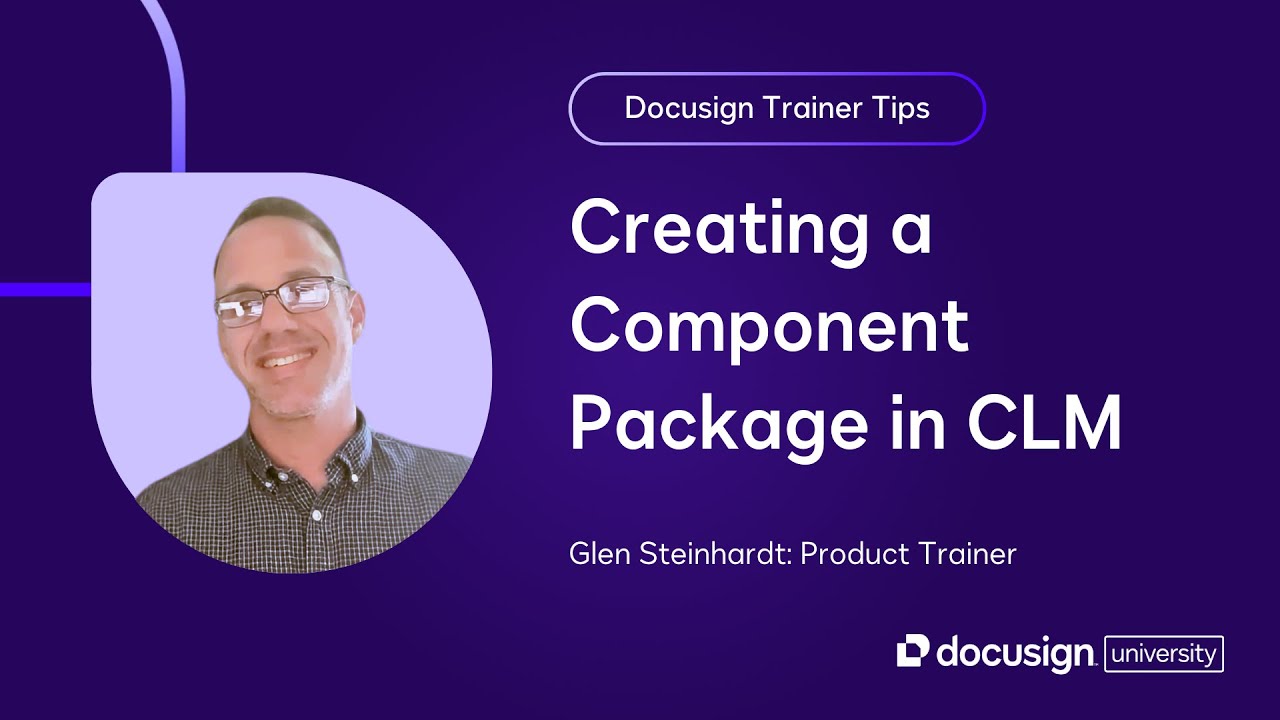 Docusign Trainer Tips

Creating a Component Package in CLM

Glen Steinhardt: Product Trainer

docusign university